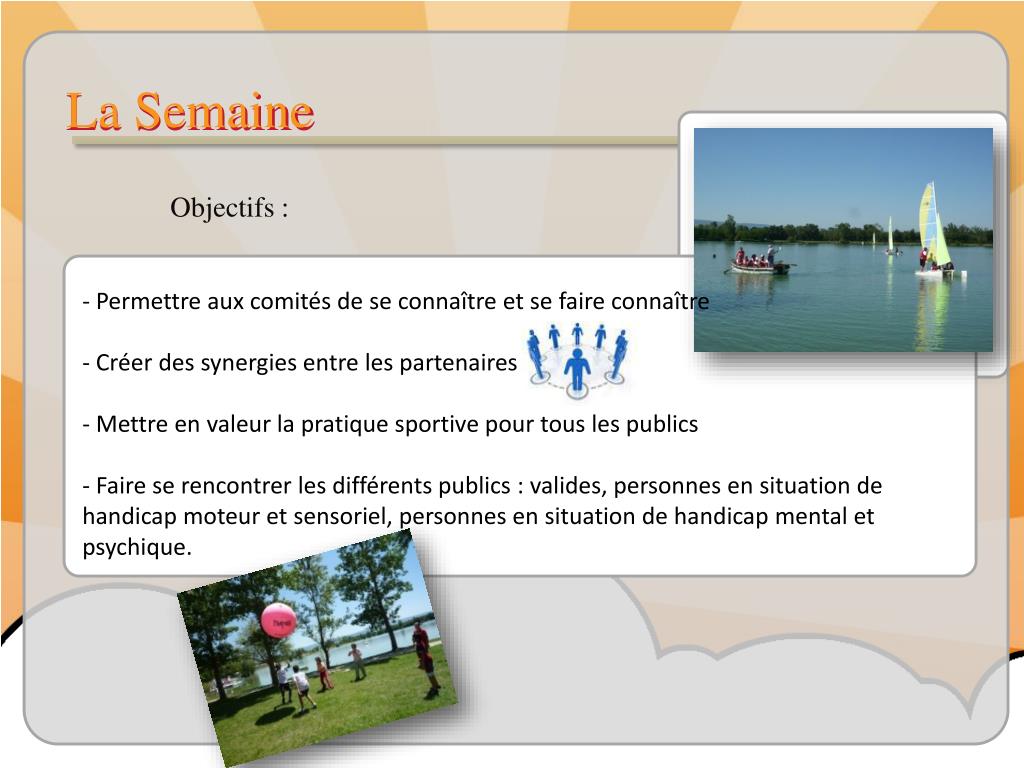 La Semaine

Objectifs :

- Permettre aux comités de se connaître et se faire connaître

- Créer des synergies entre les partenaires

- Mettre en valeur la pratique sportive pour tous les publics

- Faire se rencontrer les différents publics : valides, personnes en situation de handicap moteur et sensoriel, personnes en situation de handicap mental et psychique.